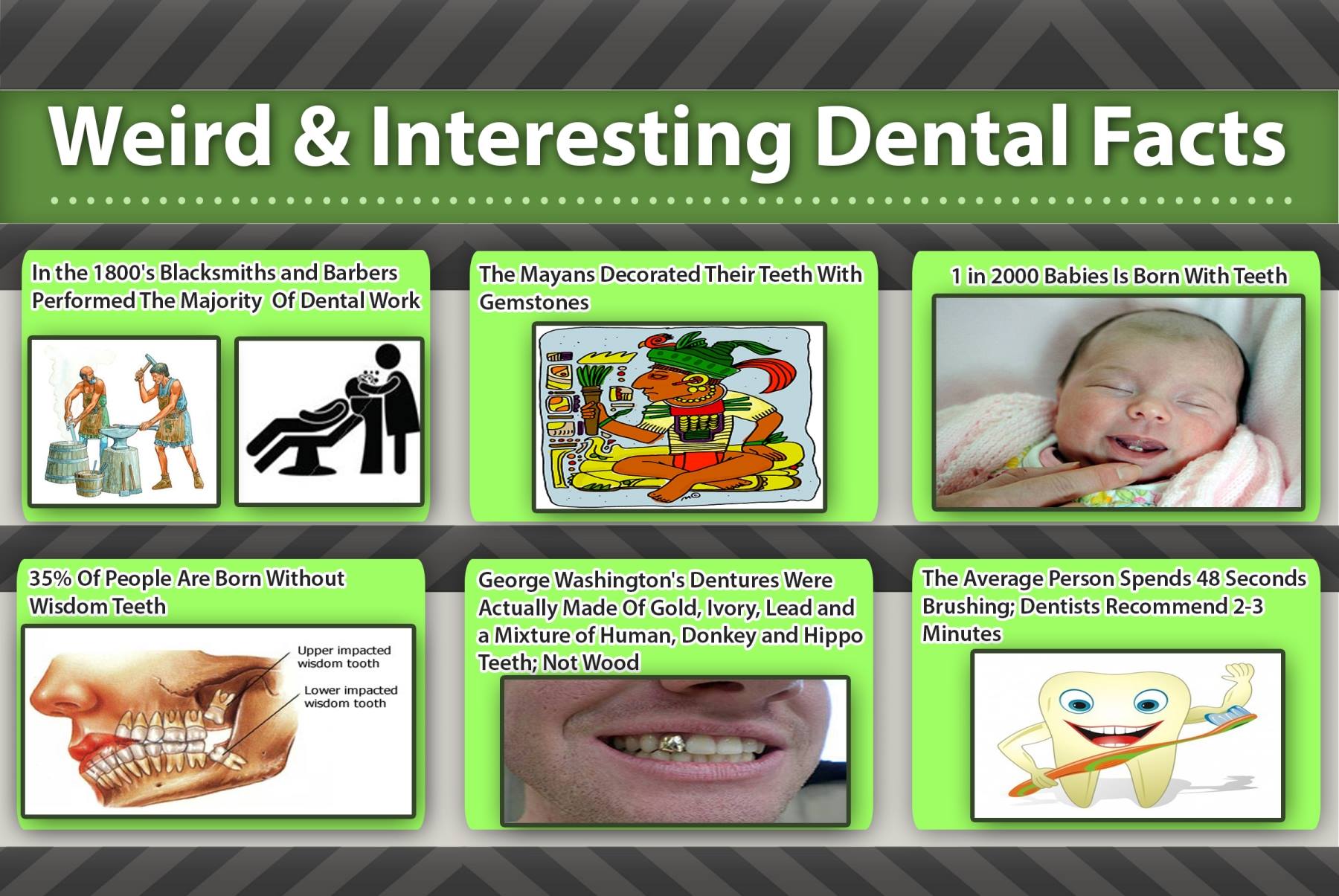 Weird & Interesting Dental Facts

In the 1800's Blacksmiths and Barbers Performed The Majority Of Dental Work

The Mayans Decorated Their Teeth With Gemstones

1 in 2000 Babies Is Born With Teeth

35% Of People Are Born Without Wisdom Teeth

Upper impacted wisdom tooth

Lower impacted wisdom tooth

George Washington's Dentures Were Actually Made Of Gold, Ivory, Lead and a Mixture of Human, Donkey and Hippo Teeth; Not Wood

The Average Person Spends 48 Seconds Brushing; Dentists Recommend 2-3 Minutes